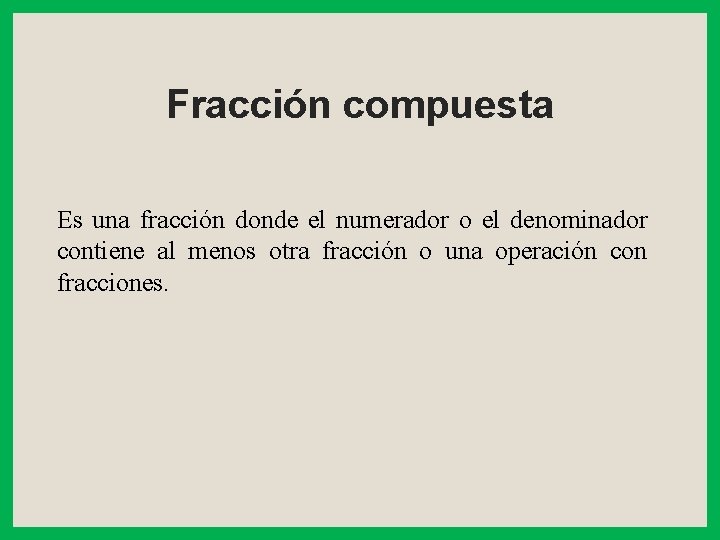 Fracción compuesta

Es una fracción donde el numerador o el denominador contiene al menos otra fracción o una operación con fracciones.